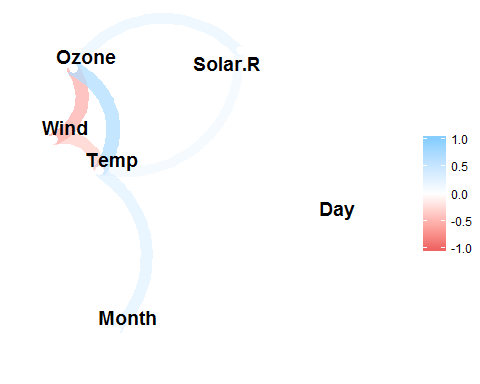 Ozone

Solar.R

Wind

Temp

Day

Month

1.0
0.5
0.0
-0.5
-1.0